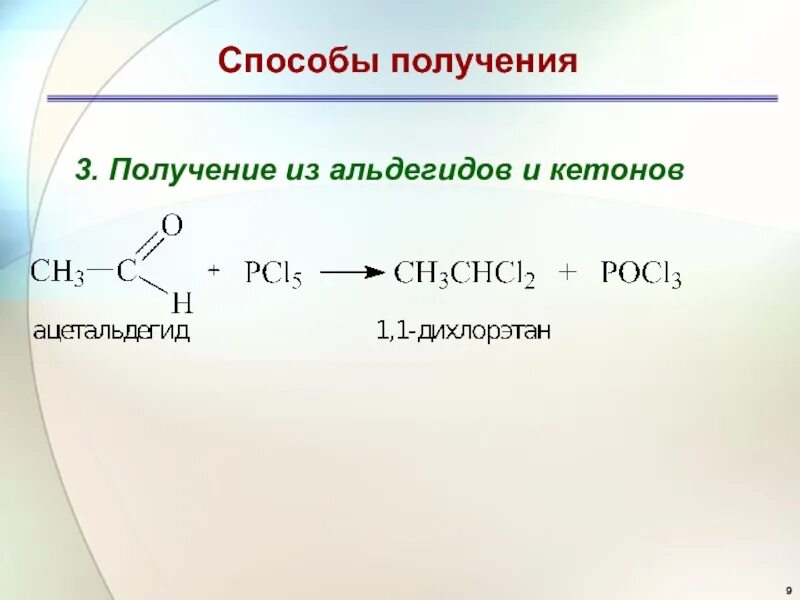 Способы получения

3. Получение из альдегидов и кетонов

$CH_3-C(=O)H + PCl_5 \longrightarrow CH_3CHCl_2 + POCl_3$

ацетальдегид

1,1-дихлорэтан

9